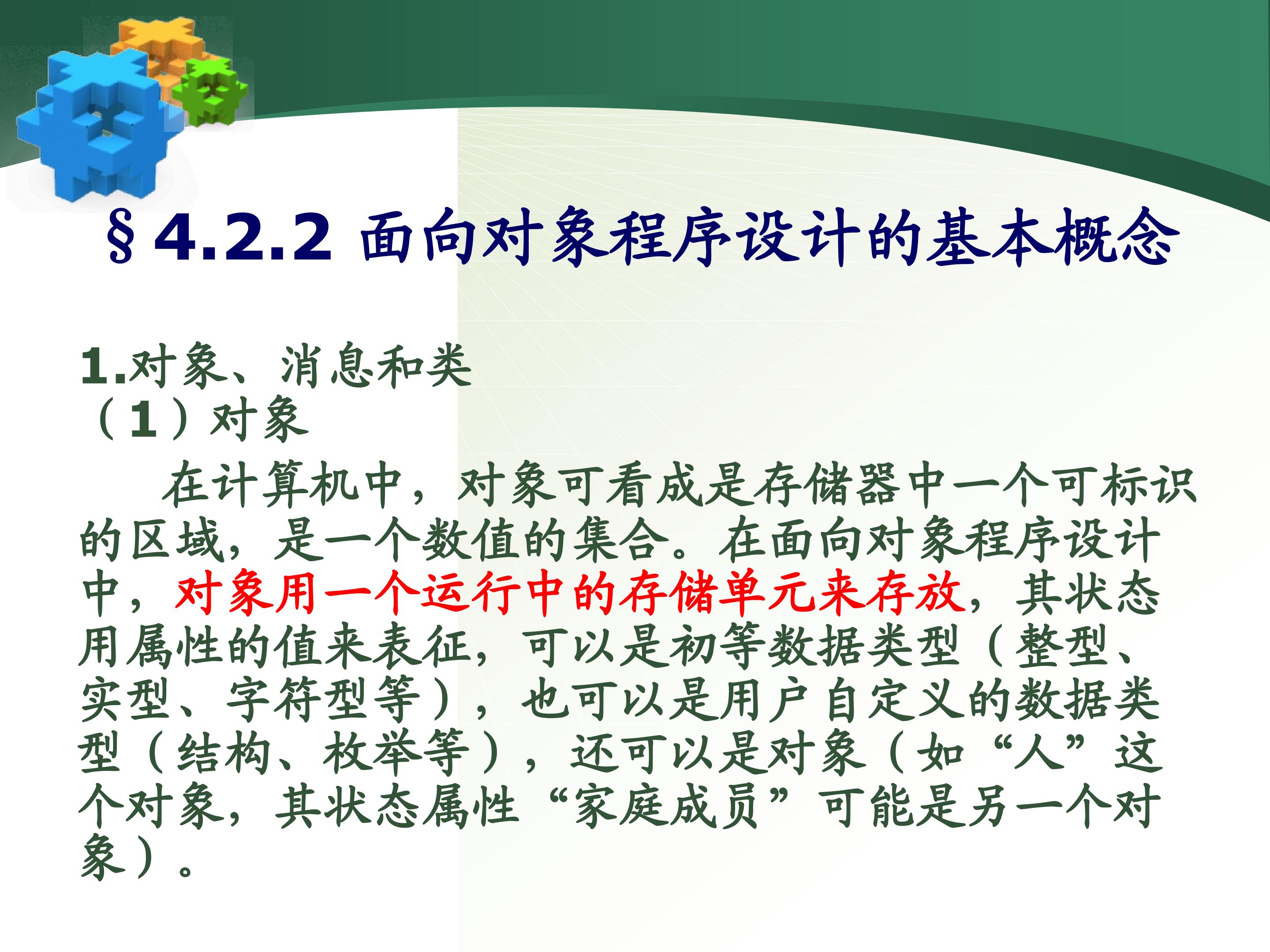 §4.2.2 面向对象程序设计的基本概念

1.对象、消息和类
（1）对象

在计算机中，对象可看成是存储器中一个可标识的区域，是一个数值的集合。在面向对象程序设计中，对象用一个运行中的存储单元来存放，其状态用属性的值来表征，可以是初等数据类型（整型、实型、字符型等），也可以是用户自定义的数据类型（结构、枚举等），还可以是对象（如“人”这个对象，其状态属性“家庭成员”可能是另一个对象）。